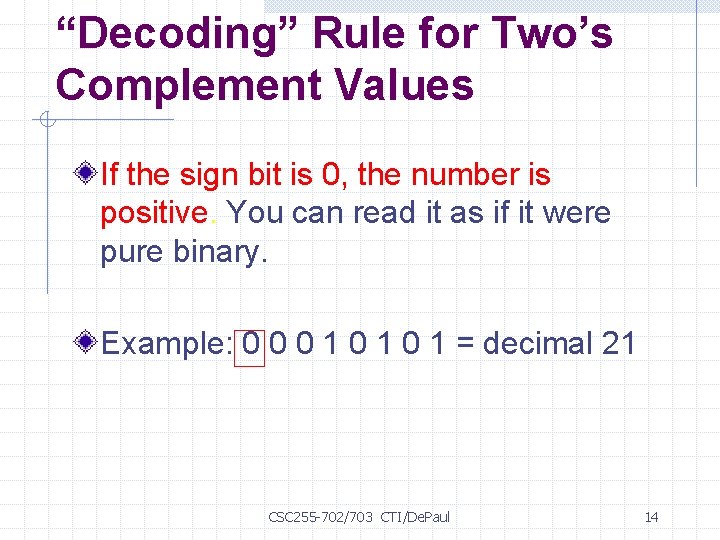 “Decoding” Rule for Two’s Complement Values

If the sign bit is 0, the number is positive. You can read it as if it were pure binary.

Example: 0 0 0 1 0 1 0 1 = decimal 21

CSC255-702/703 CTI/DePaul

14